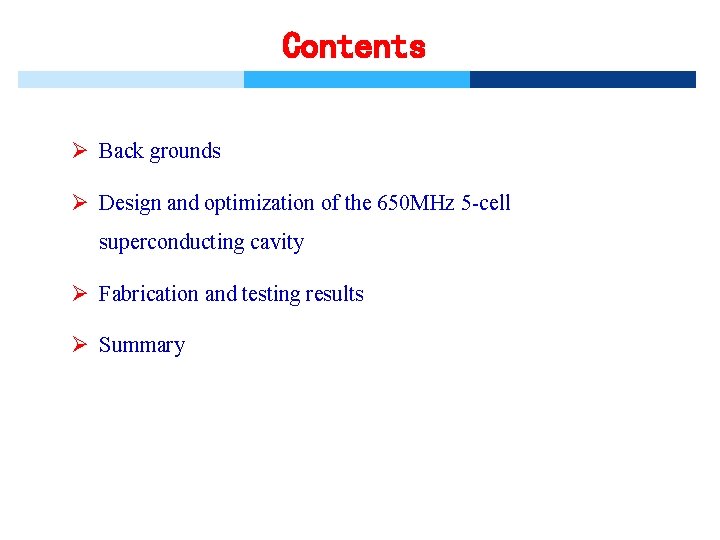 Contents

➢ Back grounds

➢ Design and optimization of the 650MHz 5-cell superconducting cavity

➢ Fabrication and testing results

➢ Summary